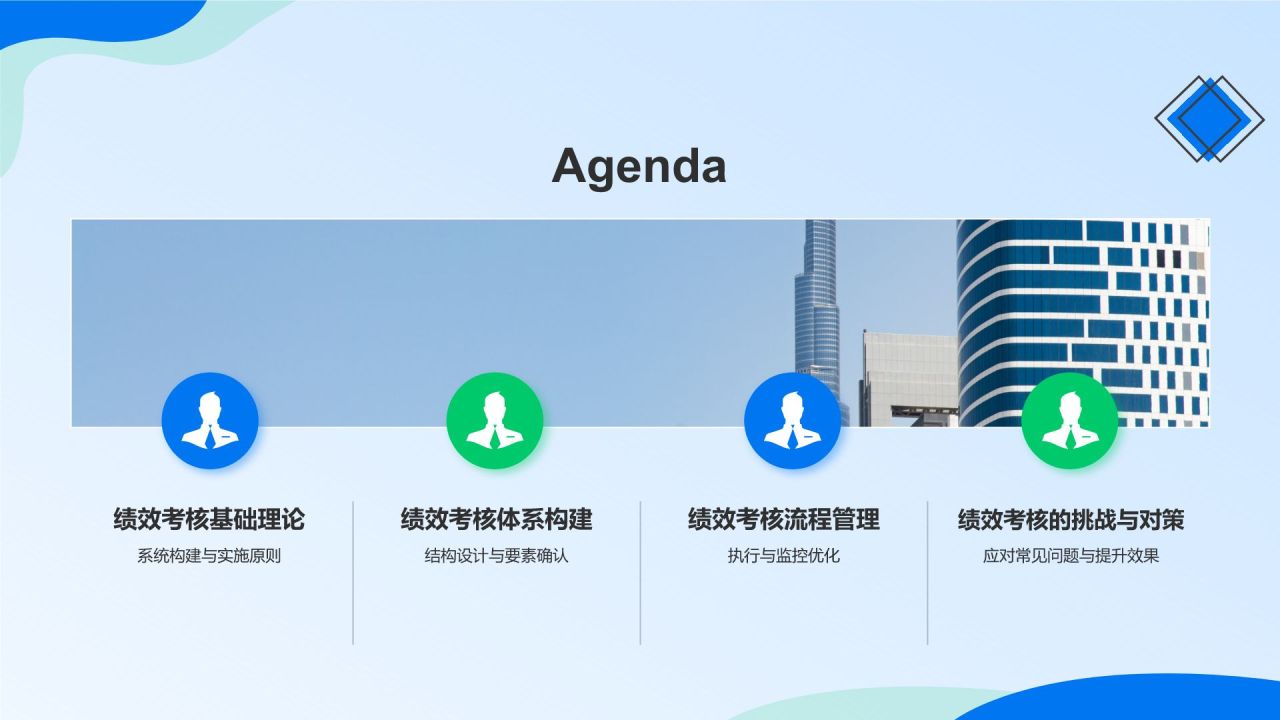 Agenda

绩效考核基础理论

系统构建与实施原则

绩效考核体系构建

结构设计与要素确认

绩效考核流程管理

执行与监控优化

绩效考核的挑战与对策

应对常见问题与提升效果